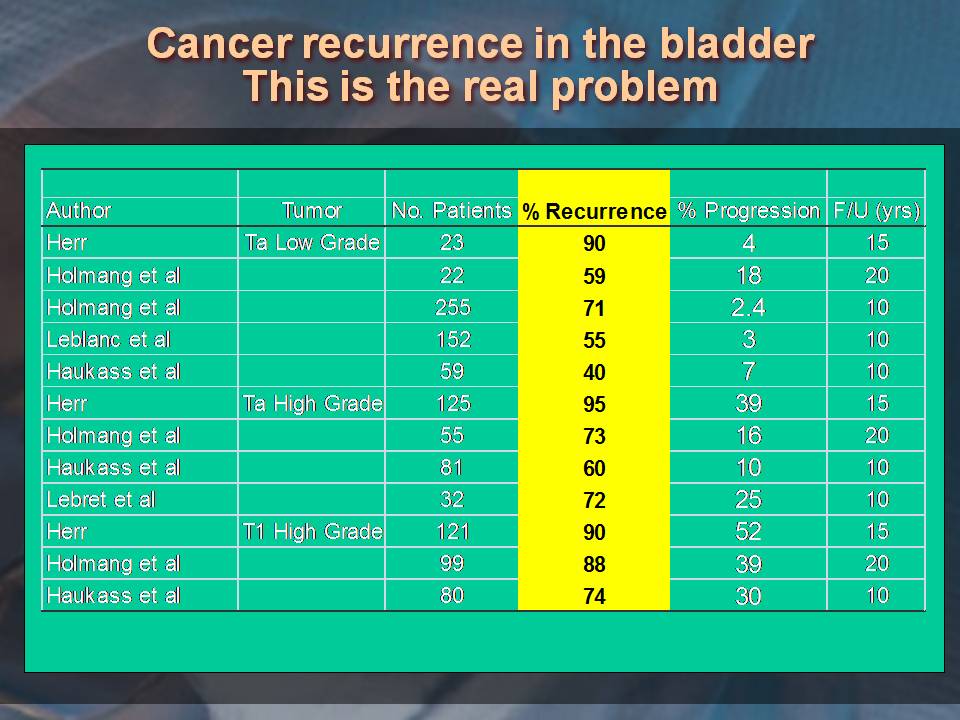 Cancer recurrence in the bladder
This is the real problem

| Author | Tumor | No. Patients | % Recurrence | % Progression | F/U (yrs) |
|---|---|---|---|---|---|
| Herr | Ta Low Grade | 23 | 90 | 4 | 15 |
| Holmang et al | | 22 | 59 | 18 | 20 |
| Holmang et al | | 255 | 71 | 2.4 | 10 |
| Leblanc et al | | 152 | 55 | 3 | 10 |
| Haukass et al | | 59 | 40 | 7 | 10 |
| Herr | Ta High Grade | 125 | 95 | 39 | 15 |
| Holmang et al | | 55 | 73 | 16 | 20 |
| Haukass et al | | 81 | 60 | 10 | 10 |
| Lebret et al | | 32 | 72 | 25 | 10 |
| Herr | T1 High Grade | 121 | 90 | 52 | 15 |
| Holmang et al | | 99 | 88 | 39 | 20 |
| Haukass et al | | 80 | 74 | 30 | 10 |